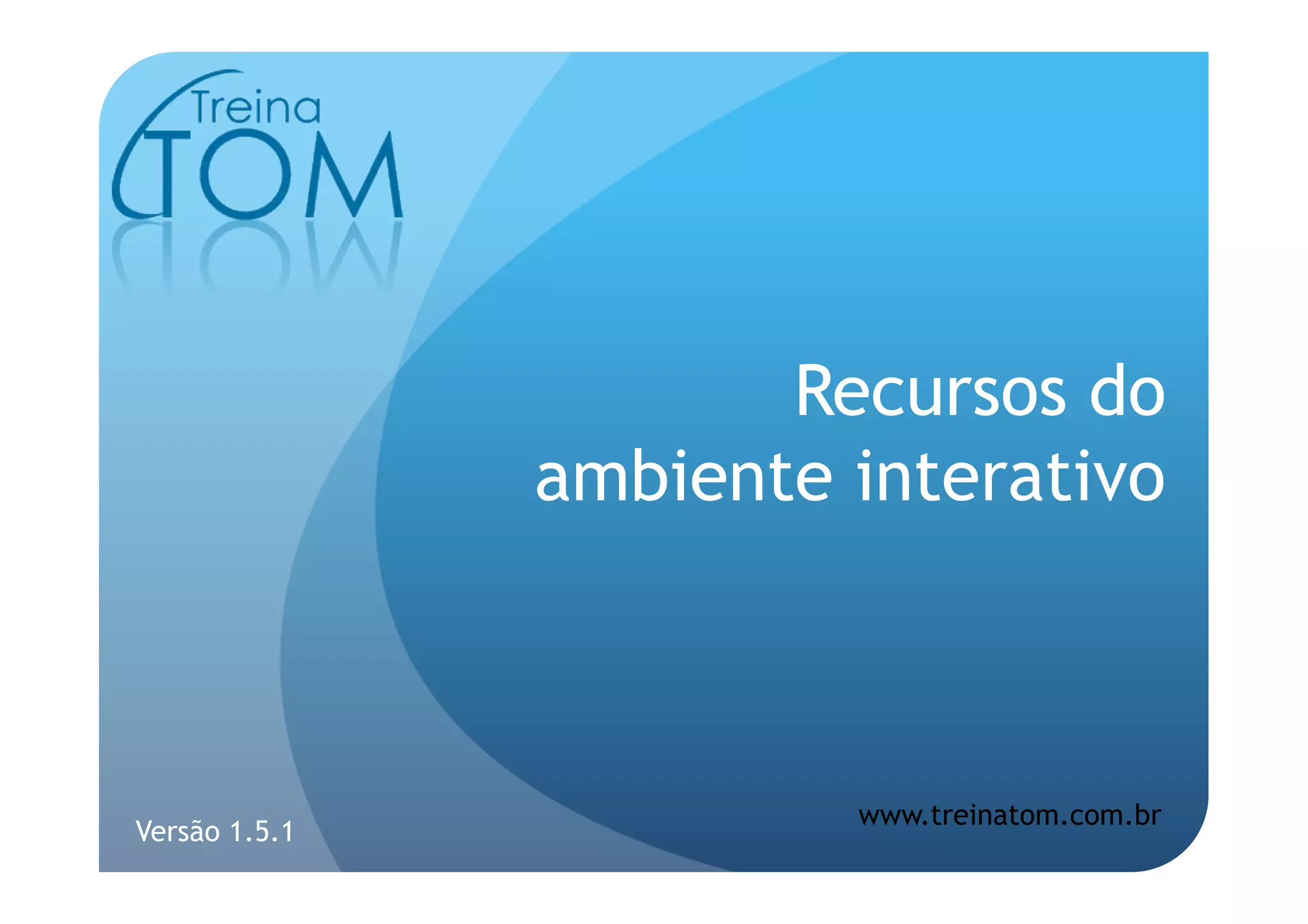 Treina
TOM

Recursos do ambiente interativo

Versão 1.5.1

www.treinatom.com.br